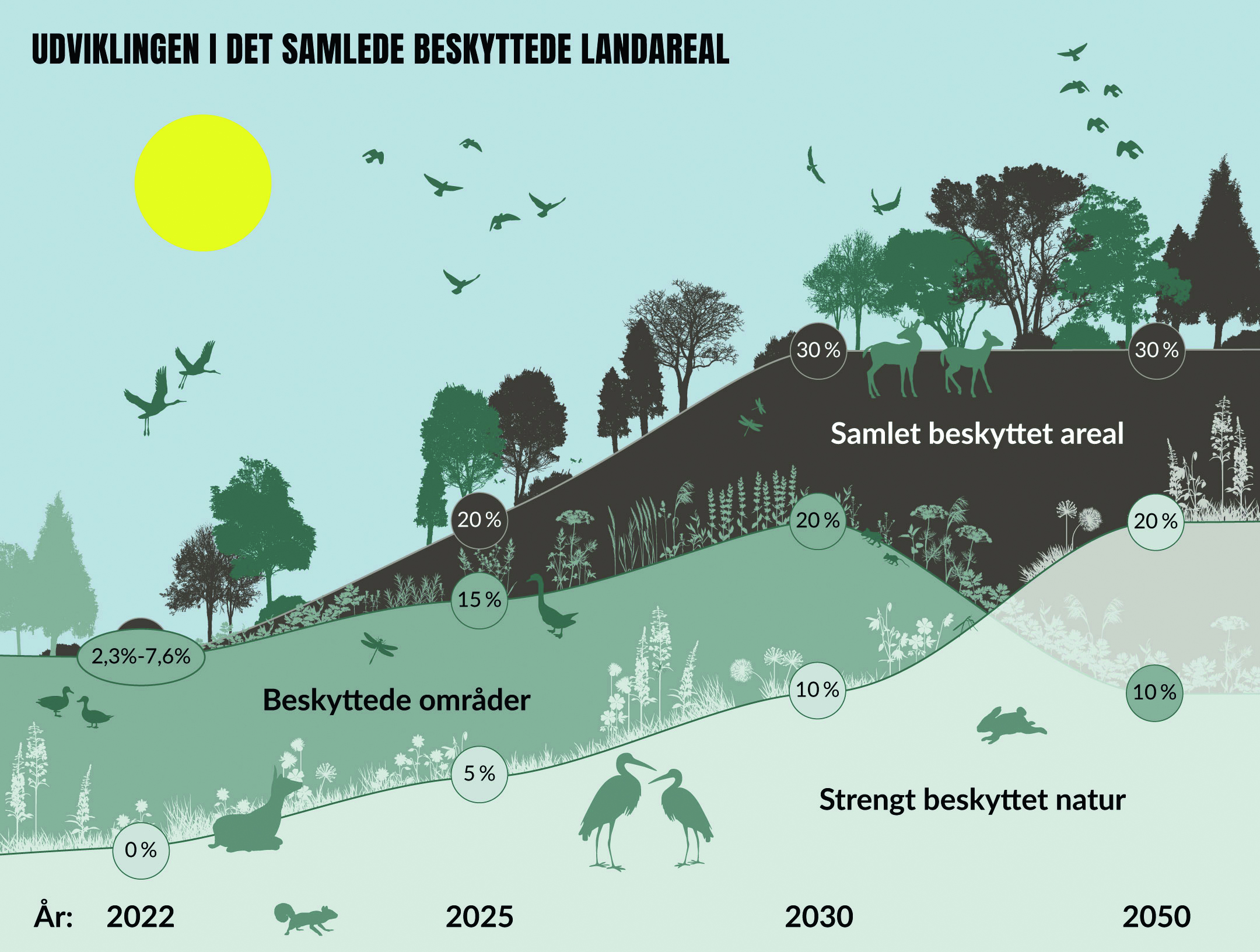 UDVIKLINGEN I DET SAMLEDE BESKYTTEDE LANDAREAL

30 %

30 %

Samlet beskyttet areal

20 %

20 %

20 %

15 %

2,3%-7,6%

Beskyttede områder

10 %

10 %

5 %

Strengt beskyttet natur

0 %

År: 2022 2025 2030 2050